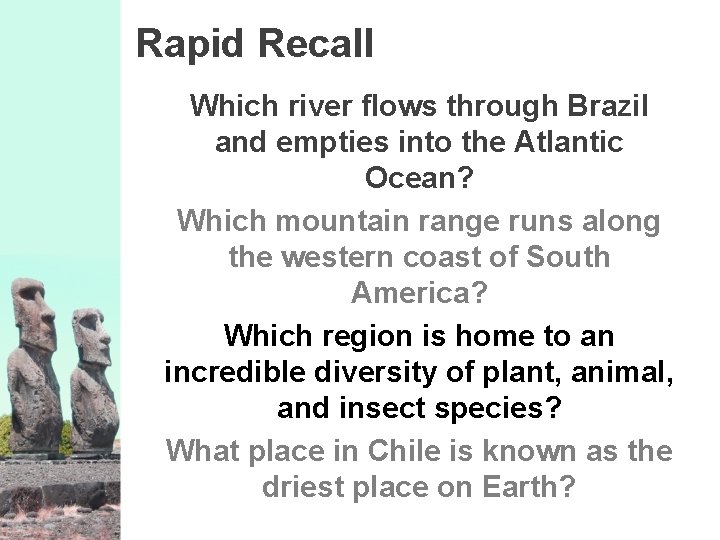 Rapid Recall

Which river flows through Brazil and empties into the Atlantic Ocean?

Which mountain range runs along the western coast of South America?

Which region is home to an incredible diversity of plant, animal, and insect species?

What place in Chile is known as the driest place on Earth?